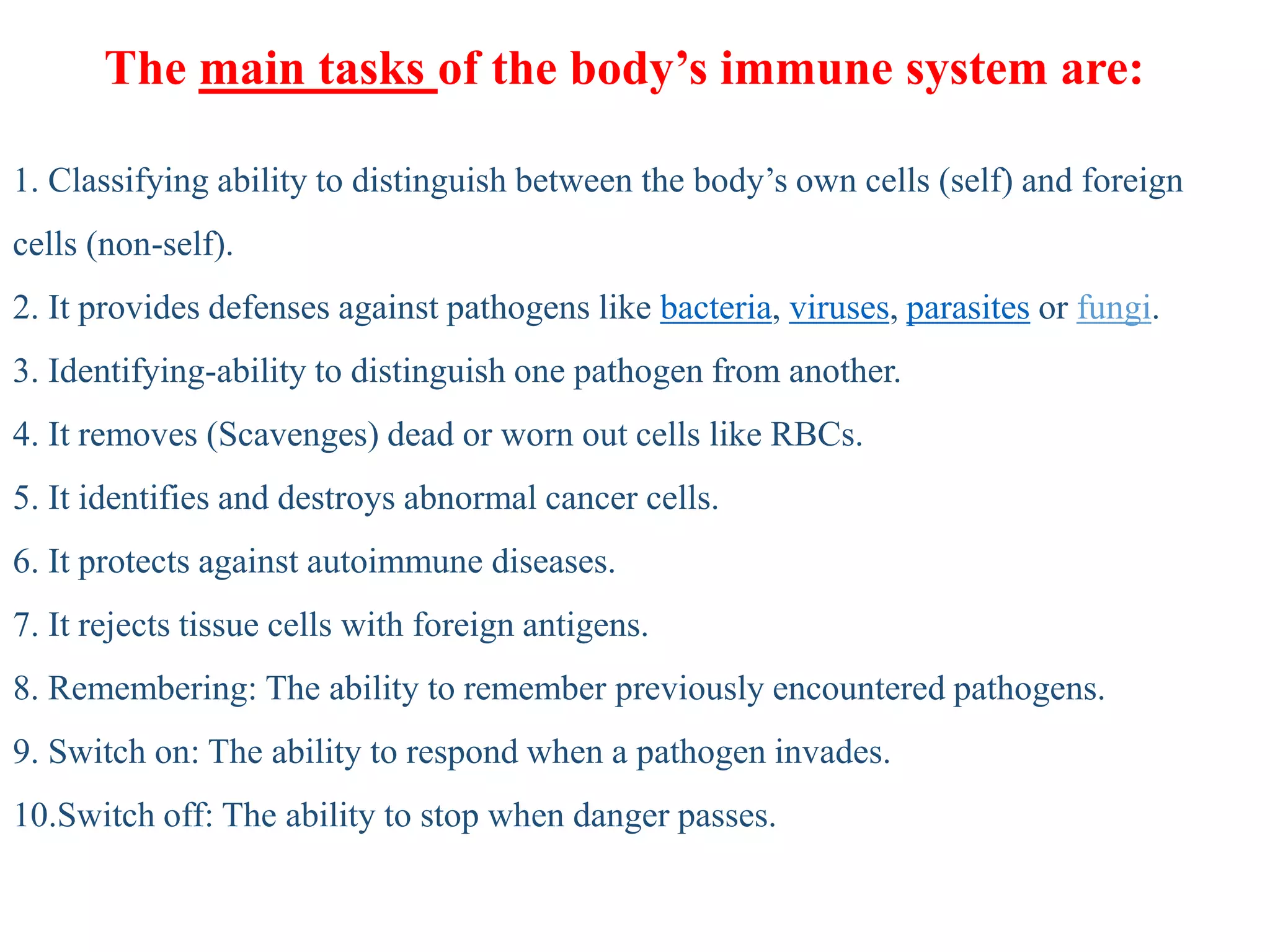 The main tasks of the body’s immune system are:

1. Classifying ability to distinguish between the body’s own cells (self) and foreign cells (non-self).

2. It provides defenses against pathogens like bacteria, viruses, parasites or fungi.

3. Identifying-ability to distinguish one pathogen from another.

4. It removes (Scavenges) dead or worn out cells like RBCs.

5. It identifies and destroys abnormal cancer cells.

6. It protects against autoimmune diseases.

7. It rejects tissue cells with foreign antigens.

8. Remembering: The ability to remember previously encountered pathogens.

9. Switch on: The ability to respond when a pathogen invades.

10.Switch off: The ability to stop when danger passes.